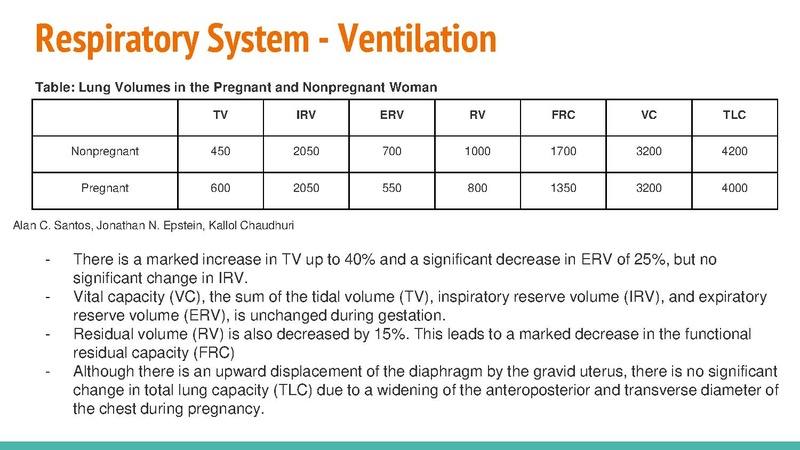 Respiratory System - Ventilation

Table: Lung Volumes in the Pregnant and Nonpregnant Woman

| | TV | IRV | ERV | RV | FRC | VC | TLC |
|---|---|---|---|---|---|---|---|
| Nonpregnant | 450 | 2050 | 700 | 1000 | 1700 | 3200 | 4200 |
| Pregnant | 600 | 2050 | 550 | 800 | 1350 | 3200 | 4000 |

Alan C. Santos, Jonathan N. Epstein, Kallol Chaudhuri

- There is a marked increase in TV up to 40% and a significant decrease in ERV of 25%, but no significant change in IRV.
- Vital capacity (VC), the sum of the tidal volume (TV), inspiratory reserve volume (IRV), and expiratory reserve volume (ERV), is unchanged during gestation.
- Residual volume (RV) is also decreased by 15%. This leads to a marked decrease in the functional residual capacity (FRC)
- Although there is an upward displacement of the diaphragm by the gravid uterus, there is no significant change in total lung capacity (TLC) due to a widening of the anteroposterior and transverse diameter of the chest during pregnancy.